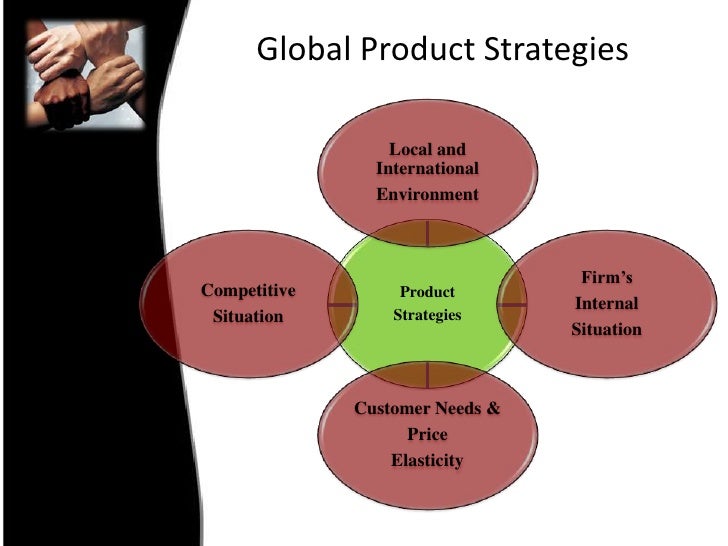 Global Product Strategies

Local and International Environment

Competitive Situation

Product Strategies

Firm's Internal Situation

Customer Needs & Price Elasticity